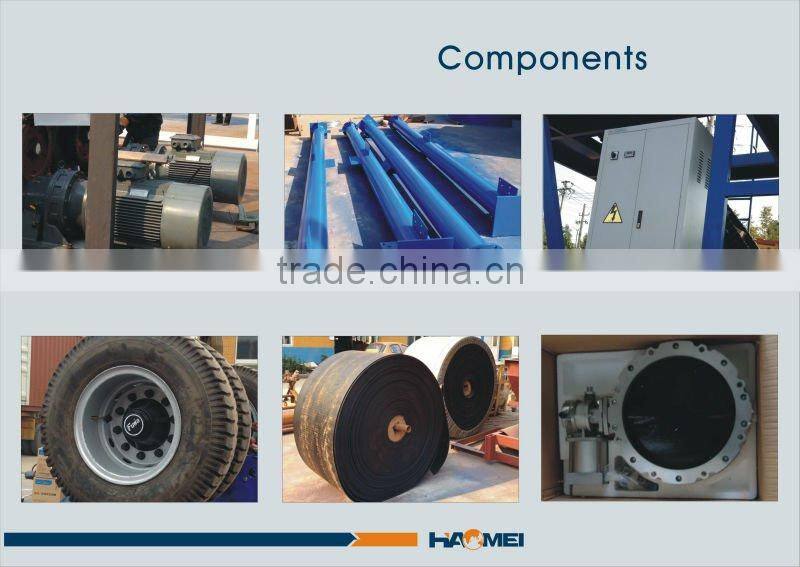 Components

trade.china.cn

HAOMEI